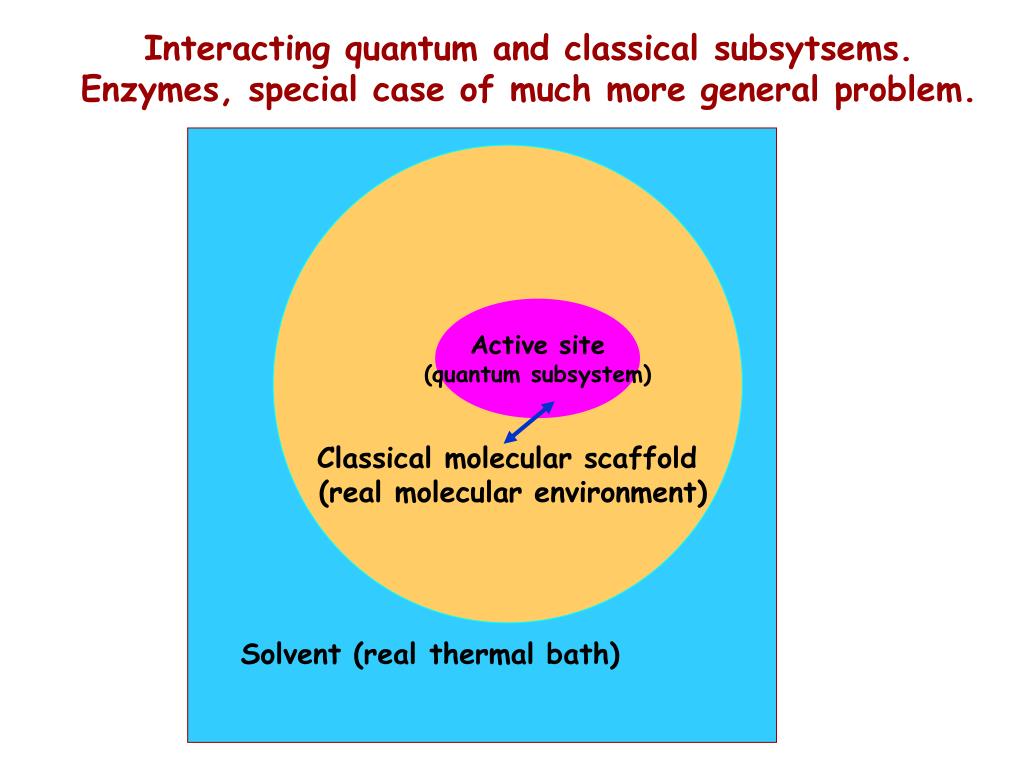 Interacting quantum and classical subsytsems.
Enzymes, special case of much more general problem.

Active site
(quantum subsystem)

Classical molecular scaffold
(real molecular environment)

Solvent (real thermal bath)